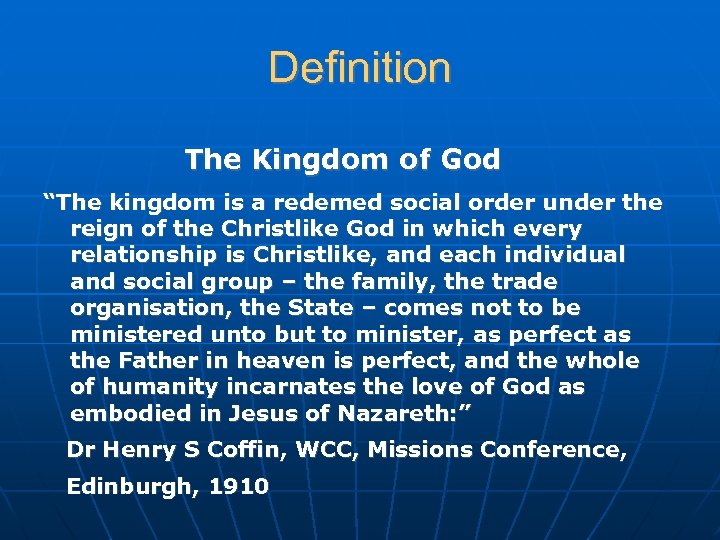 Definition

The Kingdom of God

“The kingdom is a redemed social order under the reign of the Christlike God in which every relationship is Christlike, and each individual and social group – the family, the trade organisation, the State – comes not to be ministered unto but to minister, as perfect as the Father in heaven is perfect, and the whole of humanity incarnates the love of God as embodied in Jesus of Nazareth:”

Dr Henry S Coffin, WCC, Missions Conference,

Edinburgh, 1910